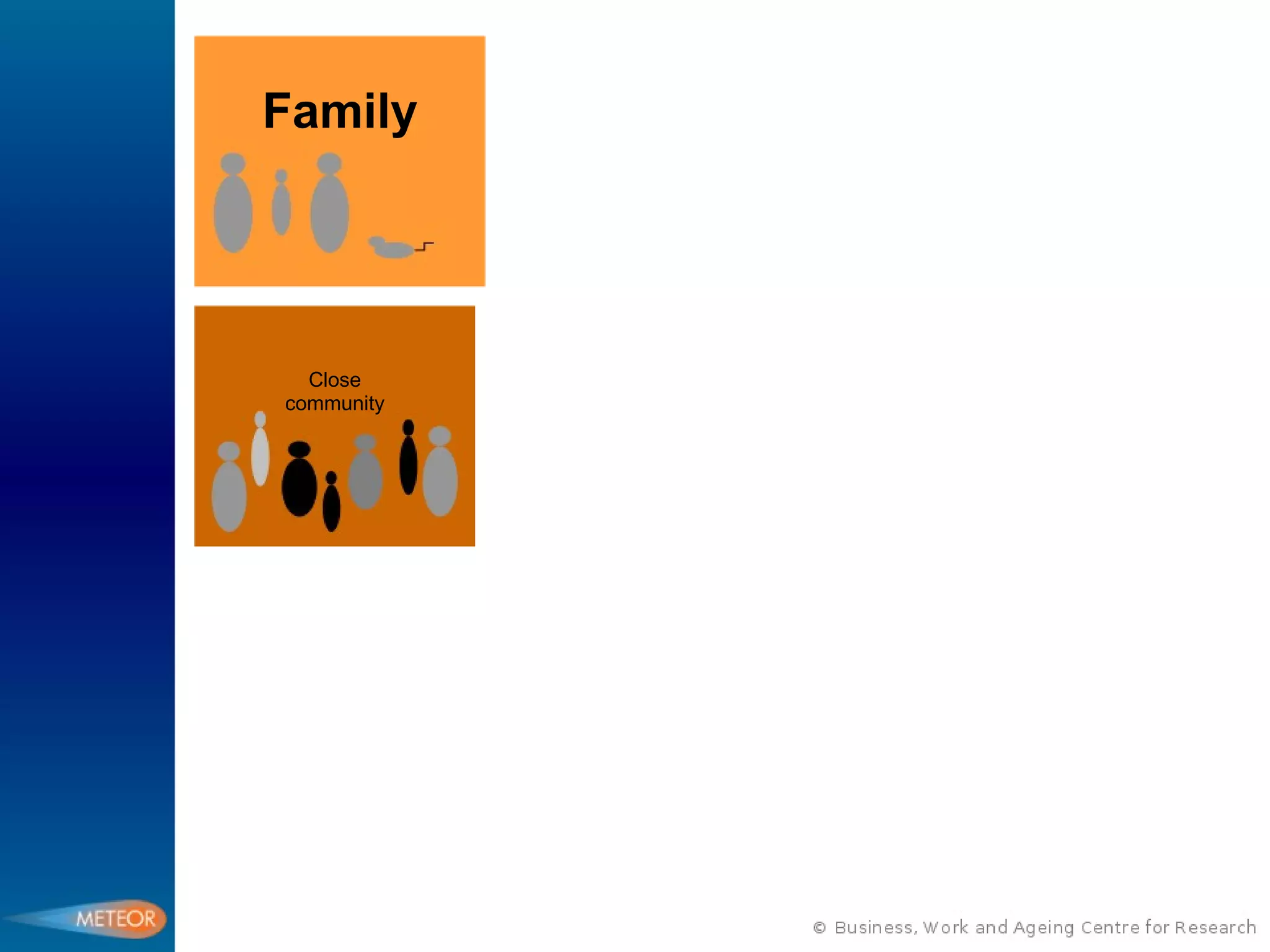 Family

Close community

METEOR

© Business, Work and Ageing Centre for Research